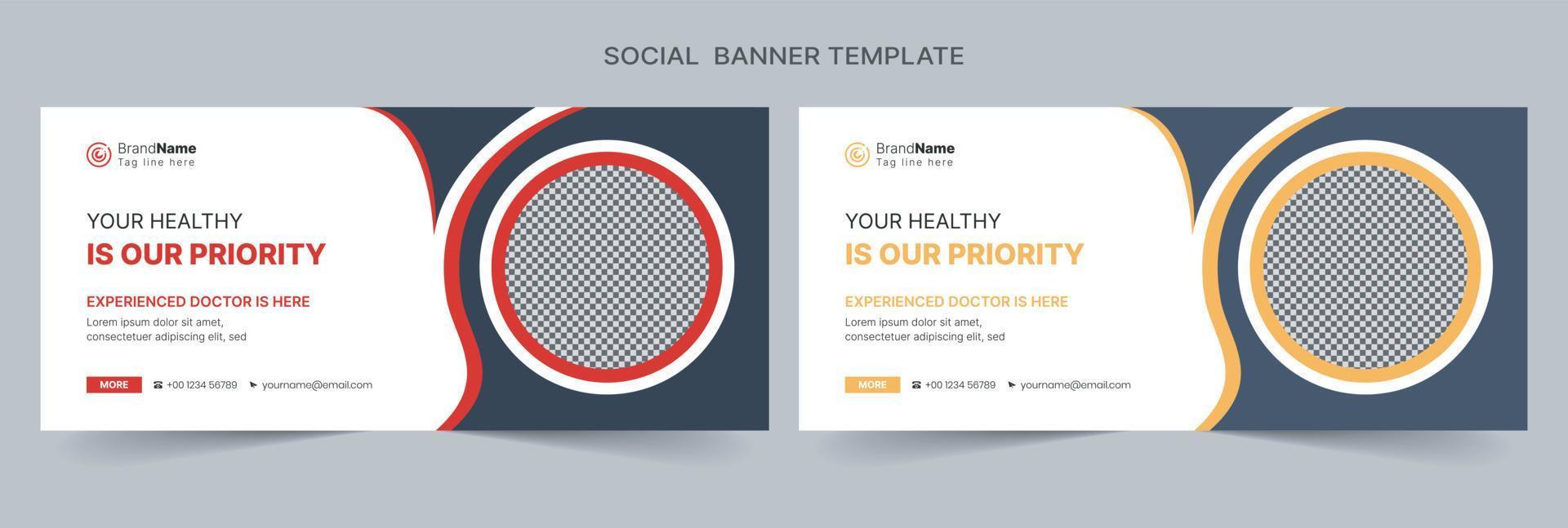 SOCIAL BANNER TEMPLATE

BrandName
Tag line here

YOUR HEALTHY
IS OUR PRIORITY

EXPERIENCED DOCTOR IS HERE
Lorem ipsum dolor sit amet, consectetuer adipiscing elit, sed

MORE
+00 1234 56789
yourname@email.com

BrandName
Tag line here

YOUR HEALTHY
IS OUR PRIORITY

EXPERIENCED DOCTOR IS HERE
Lorem ipsum dolor sit amet, consectetuer adipiscing elit, sed

MORE
+00 1234 56789
yourname@email.com